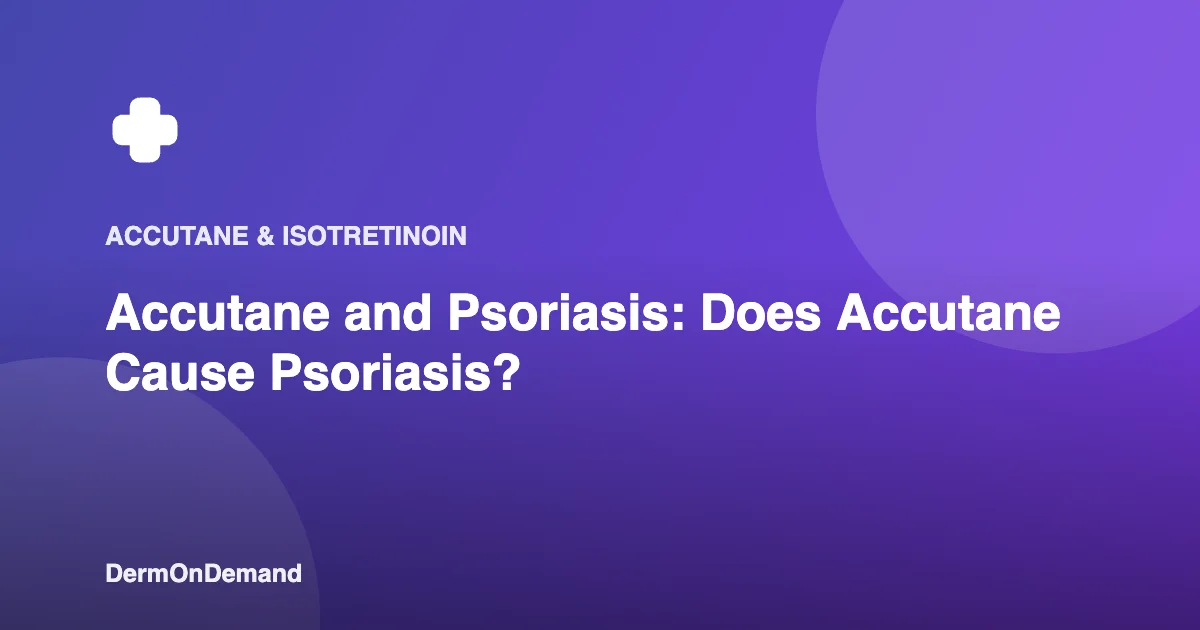 ACCUTANE & ISOTRETINOIN

Accutane and Psoriasis: Does Accutane Cause Psoriasis?

DermOnDemand